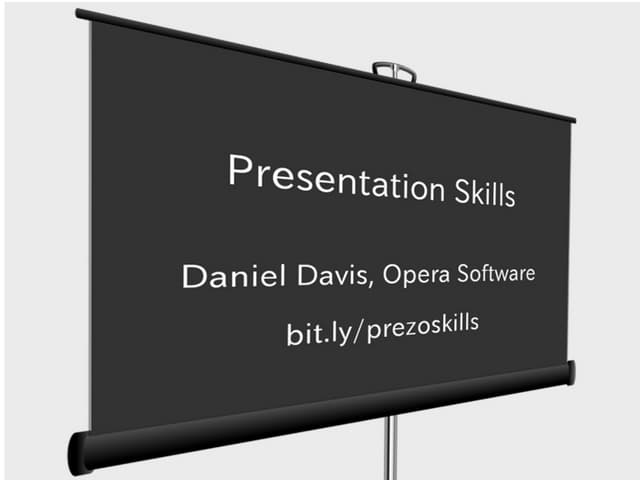 Presentation Skills

Daniel Davis, Opera Software

bit.ly/prezoskills